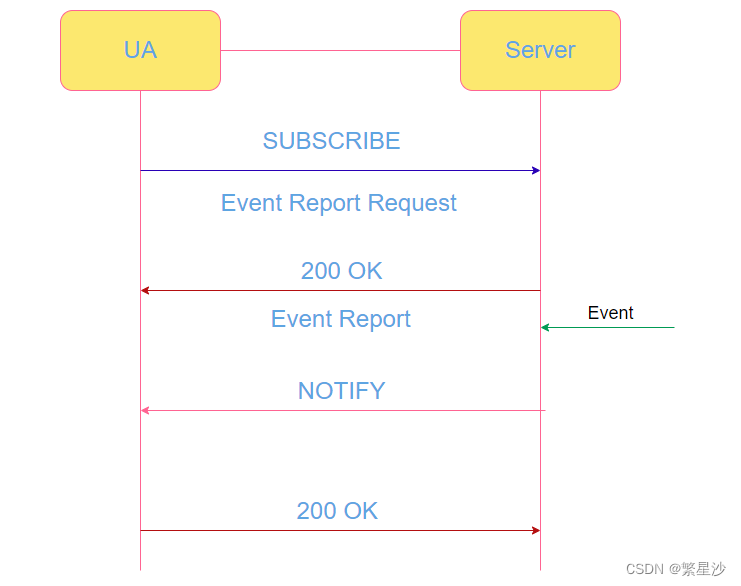 UA

Server

SUBSCRIBE

Event Report Request

200 OK

Event Report

Event

NOTIFY

200 OK

CSDN @繁星沙